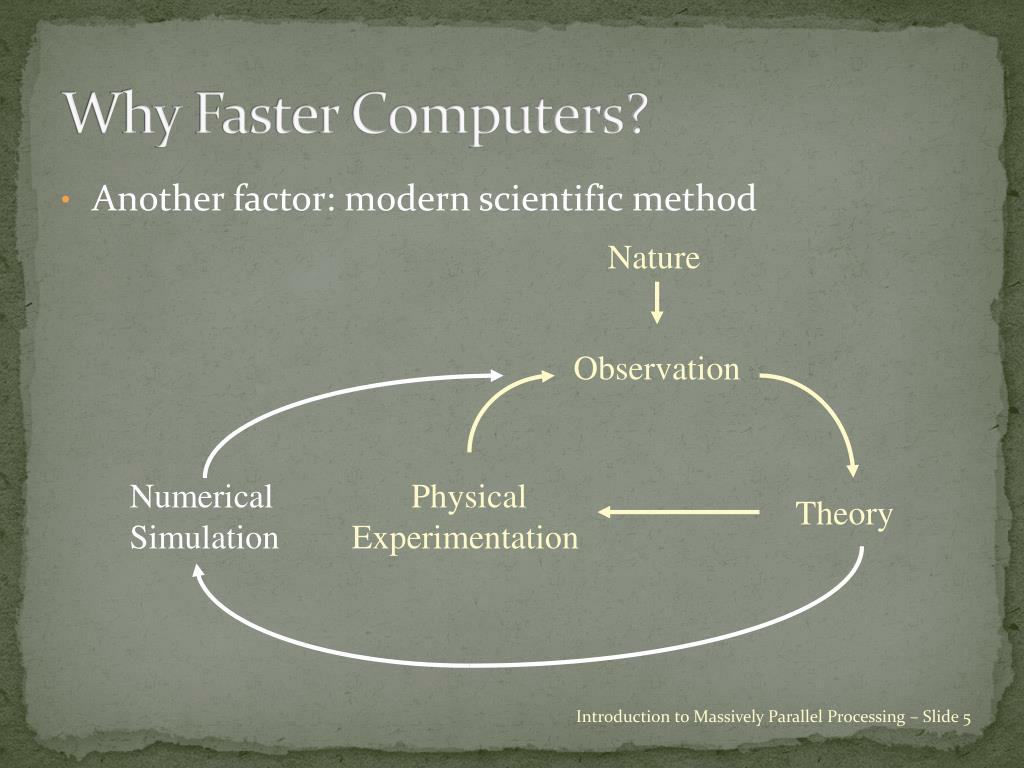 Why Faster Computers?

• Another factor: modern scientific method

Nature

Observation

Numerical Simulation

Physical Experimentation

Theory

Introduction to Massively Parallel Processing – Slide 5